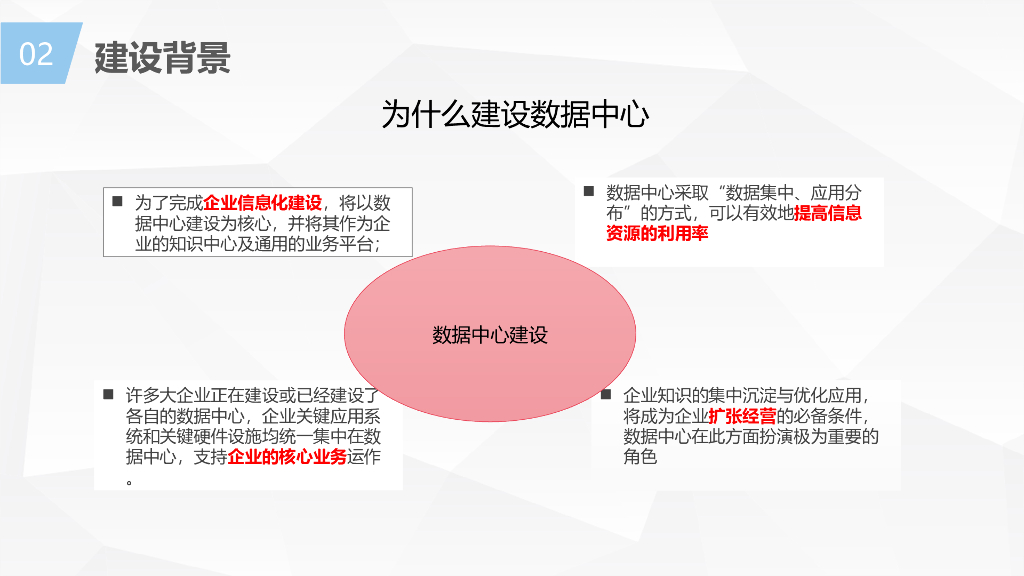 02 建设背景

为什么建设数据中心

■ 为了完成企业信息化建设，将以数据中心建设为核心，并将其作为企业的知识中心及通用的业务平台；

■ 数据中心采取“数据集中、应用分布”的方式，可以有效地提高信息资源的利用率

数据中心建设

■ 许多大企业正在建设或已经建设了各自的数据中心，企业关键应用系统和关键硬件设施均统一集中在数据中心，支持企业的核心业务运作。

■ 企业知识的集中沉淀与优化应用，将成为企业扩张经营的必备条件，数据中心在此方面扮演极为重要的角色